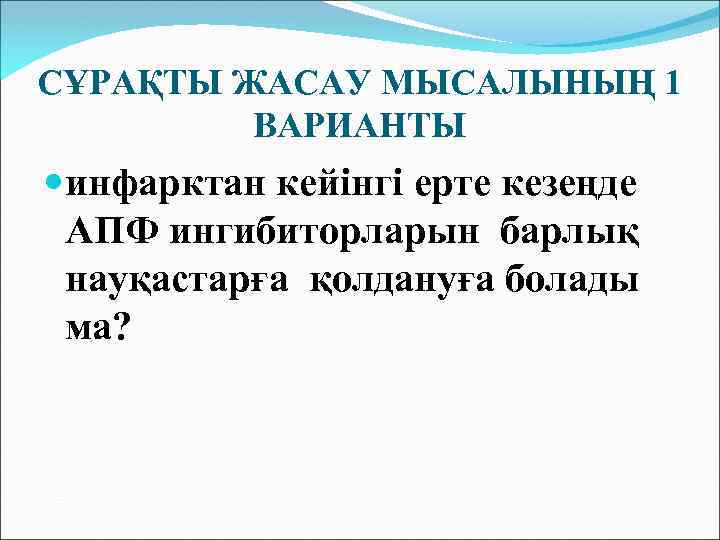 СҰРАҚТЫ ЖАСАУ МЫСАЛЫНЫҢ 1 ВАРИАНТЫ

инфарктан кейінгі ерте кезеңде АПФ ингибиторларын барлық науқастарға қолдануға болады ма?